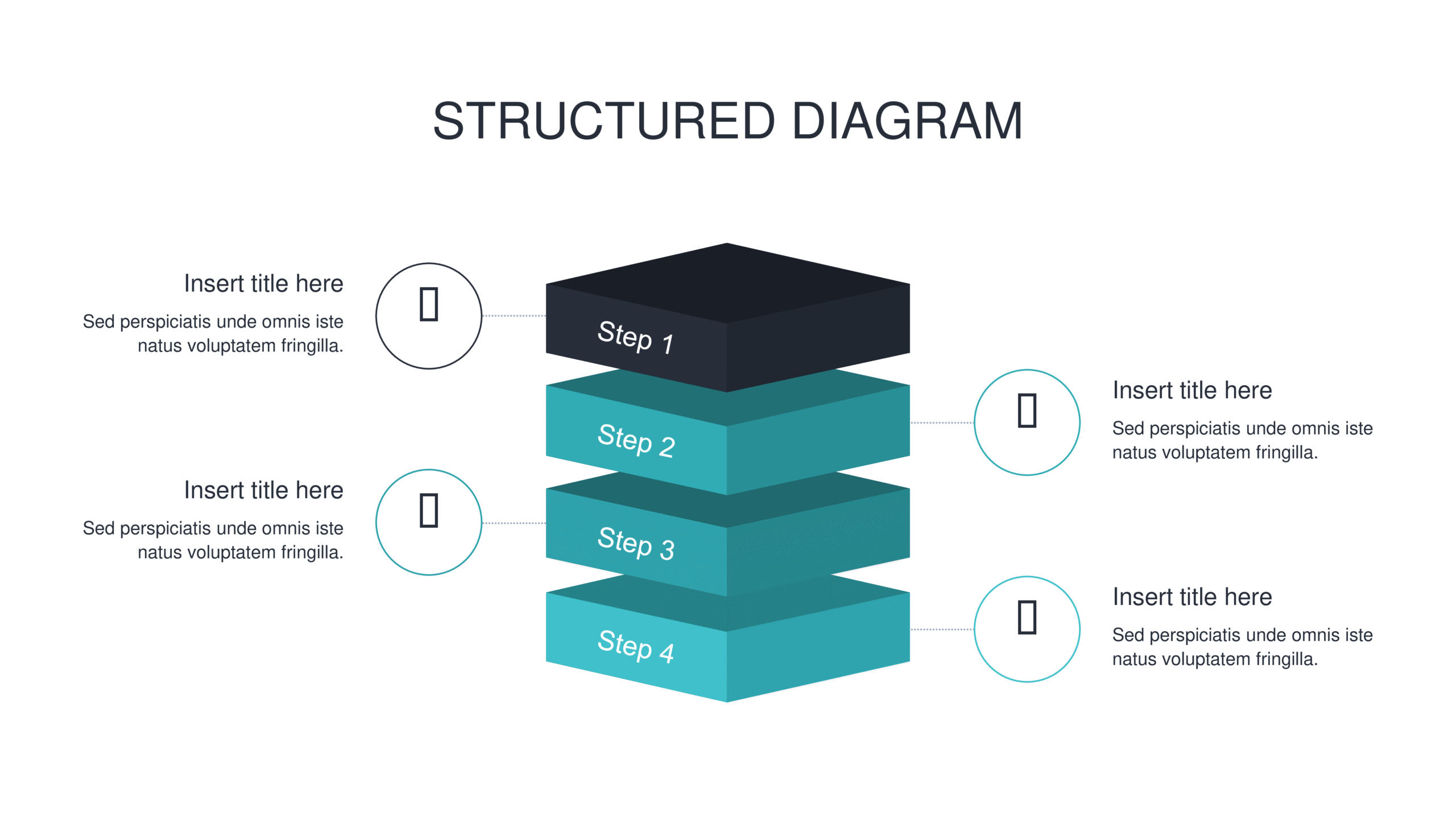 STRUCTURED DIAGRAM

Insert title here

Sed perspiciatis unde omnis iste natus voluptatem fringilla.

Step 1

Step 2

Insert title here

Sed perspiciatis unde omnis iste natus voluptatem fringilla.

Insert title here

Sed perspiciatis unde omnis iste natus voluptatem fringilla.

Step 3

Step 4

Insert title here

Sed perspiciatis unde omnis iste natus voluptatem fringilla.